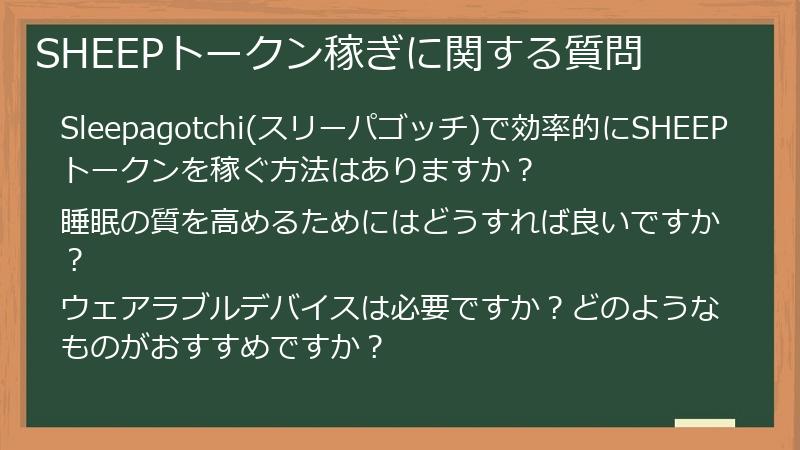 SHEEPトークン稼ぎに関する質問

Sleepagotchi(スリーパゴッチ)で効率的にSHEEPトークンを稼ぐ方法はありますか？

睡眠の質を高めるためにはどうすれば良いですか？

ウェアラブルデバイスは必要ですか？どのようなものがおすすめですか？